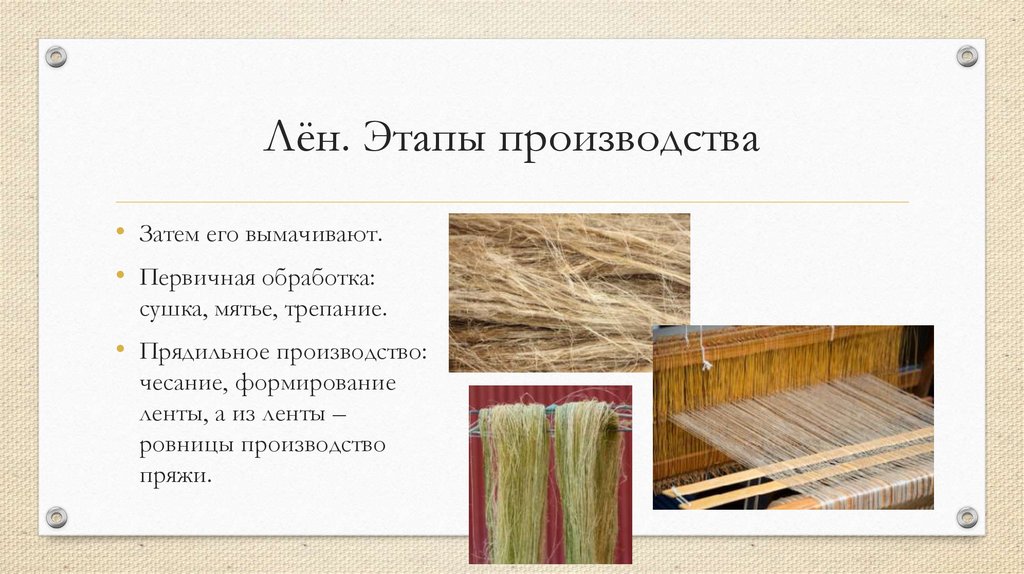 Лён. Этапы производства

• Затем его вымачивают.

• Первичная обработка: сушка, мятье, трепание.

• Прядильное производство: чесание, формирование ленты, а из ленты – ровницы производство пряжи.